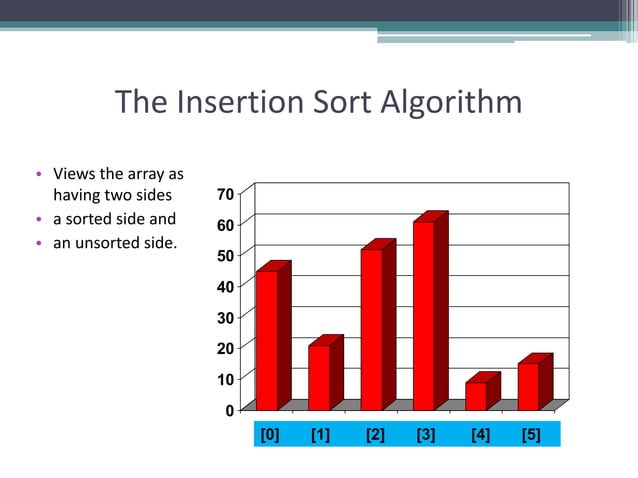 The Insertion Sort Algorithm

• Views the array as having two sides
• a sorted side and
• an unsorted side.

70
60
50
40
30
20
10
0

[0] [1] [2] [3] [4] [5]